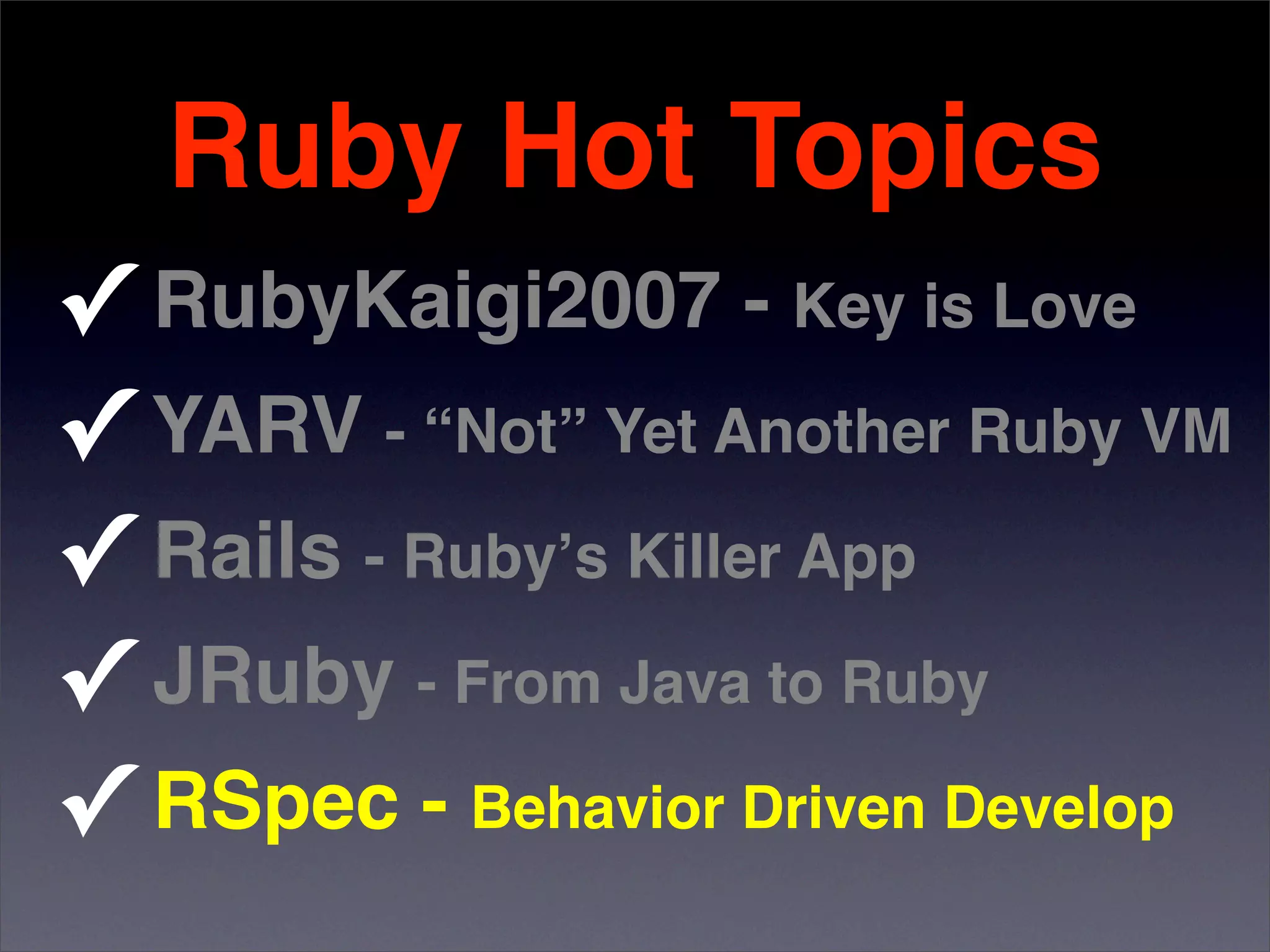 Ruby Hot Topics

✓ RubyKaigi2007 - Key is Love
✓ YARV - “Not” Yet Another Ruby VM
✓ Rails - Ruby’s Killer App
✓ JRuby - From Java to Ruby
✓ RSpec - Behavior Driven Develop